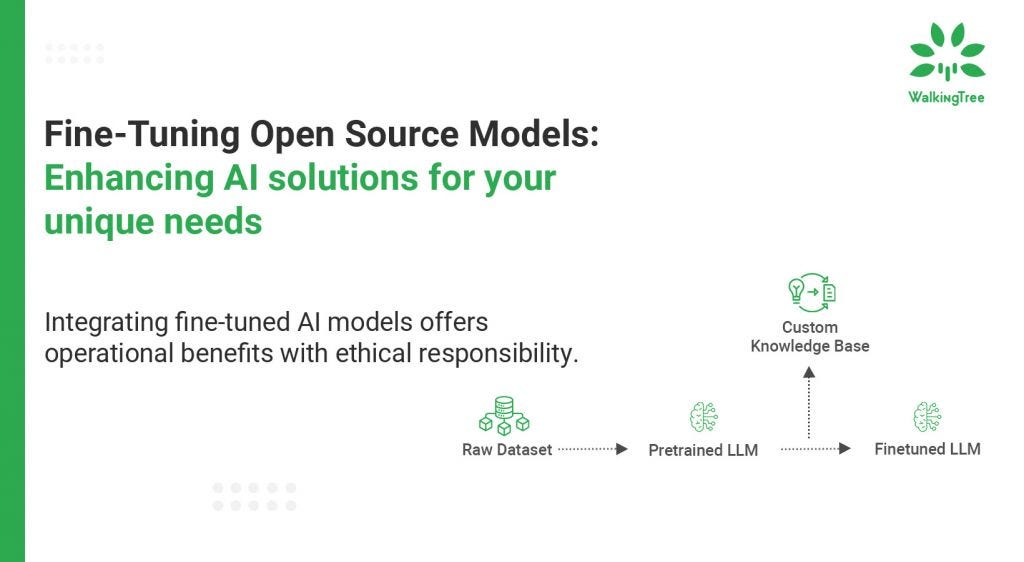 WalkingTree

Fine-Tuning Open Source Models: Enhancing AI solutions for your unique needs

Integrating fine-tuned AI models offers operational benefits with ethical responsibility.

Custom Knowledge Base

Raw Dataset

Pretrained LLM

Finetuned LLM